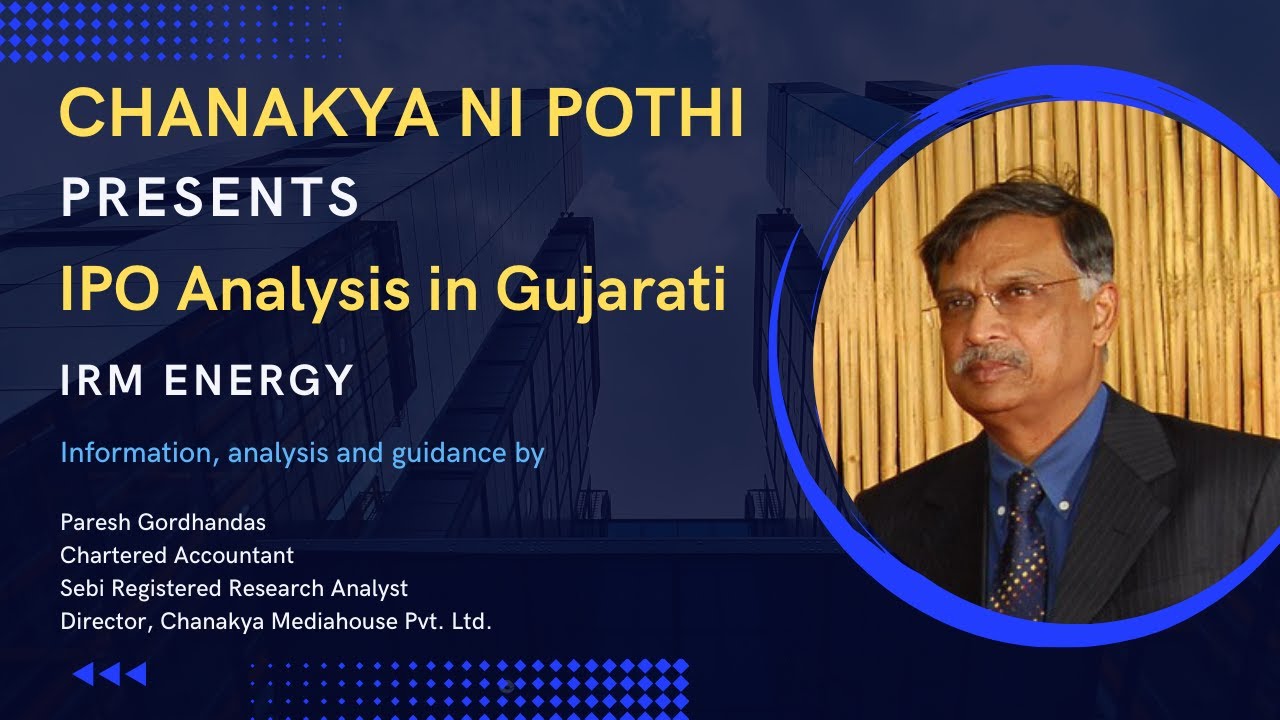 CHANAKYA NI POTHI
PRESENTS
IPO Analysis in Gujarati
IRM ENERGY

Information, analysis and guidance by

Paresh Gordhandas
Chartered Accountant
Sebi Registered Research Analyst
Director, Chanakya Mediahouse Pvt. Ltd.